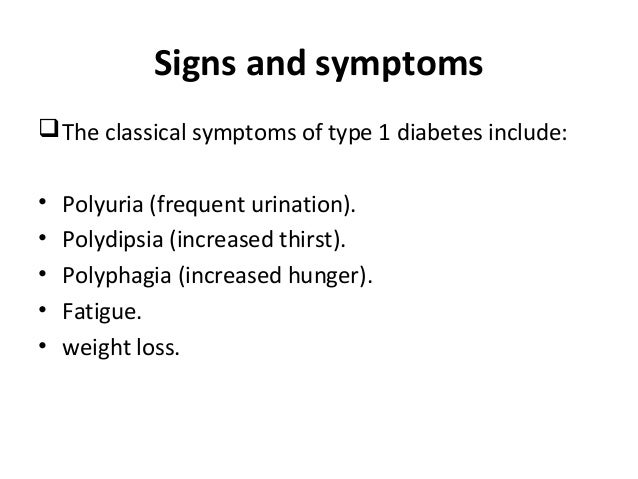 Signs and symptoms

❑ The classical symptoms of type 1 diabetes include:

• Polyuria (frequent urination).
• Polydipsia (increased thirst).
• Polyphagia (increased hunger).
• Fatigue.
• weight loss.